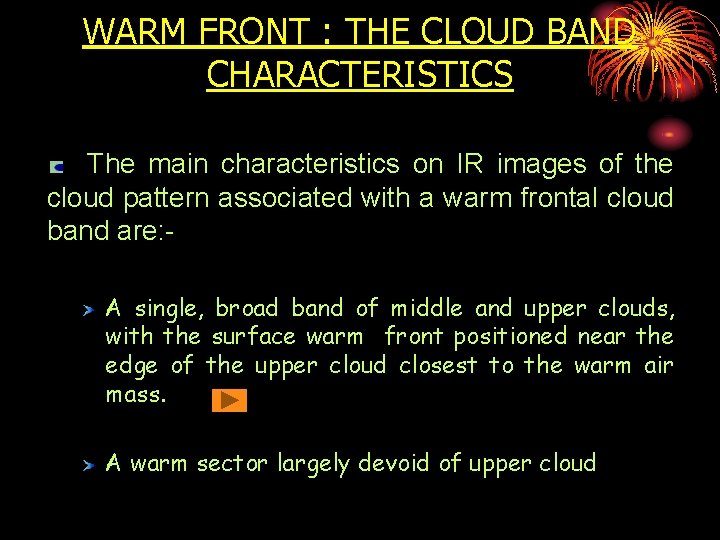 WARM FRONT : THE CLOUD BAND CHARACTERISTICS

The main characteristics on IR images of the cloud pattern associated with a warm frontal cloud band are:-

A single, broad band of middle and upper clouds, with the surface warm front positioned near the edge of the upper cloud closest to the warm air mass.

A warm sector largely devoid of upper cloud